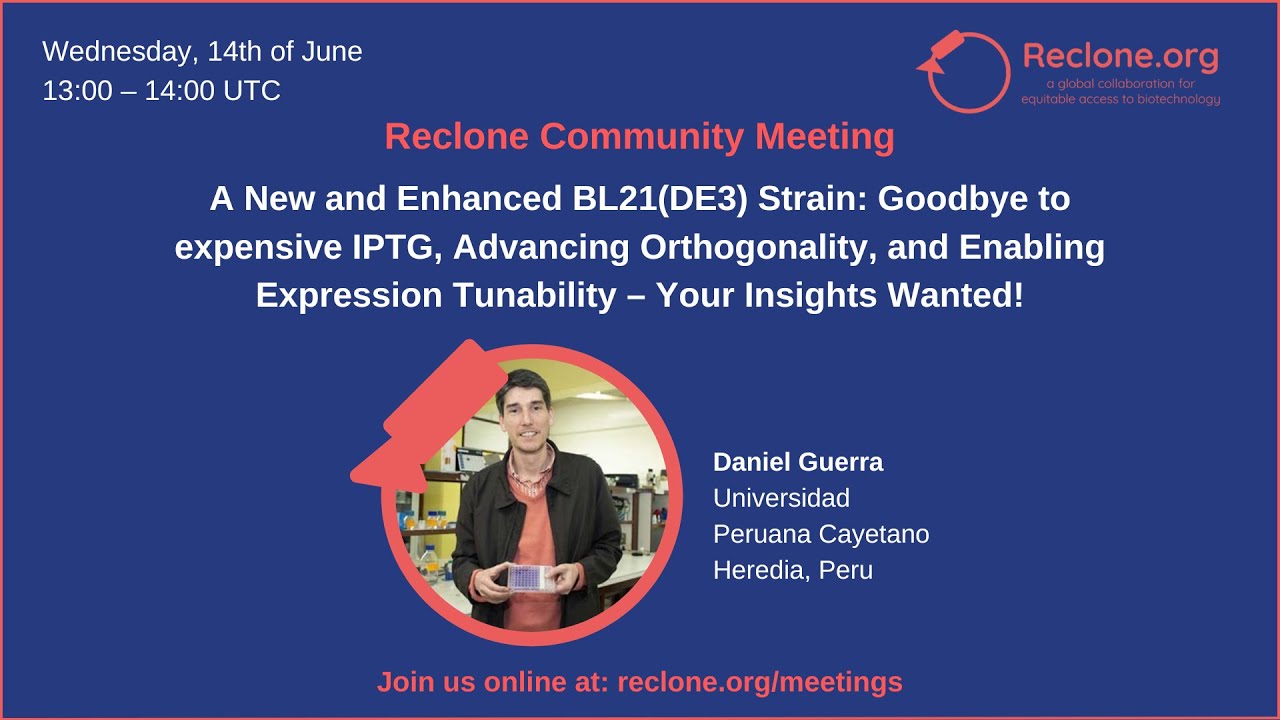 Wednesday, 14th of June
13:00 – 14:00 UTC

Reclone.org
a global collaboration for equitable access to biotechnology

Reclone Community Meeting

A New and Enhanced BL21(DE3) Strain: Goodbye to expensive IPTG, Advancing Orthogonality, and Enabling Expression Tunability – Your Insights Wanted!

Daniel Guerra
Universidad Peruana Cayetano Heredia, Peru

Join us online at: reclone.org/meetings